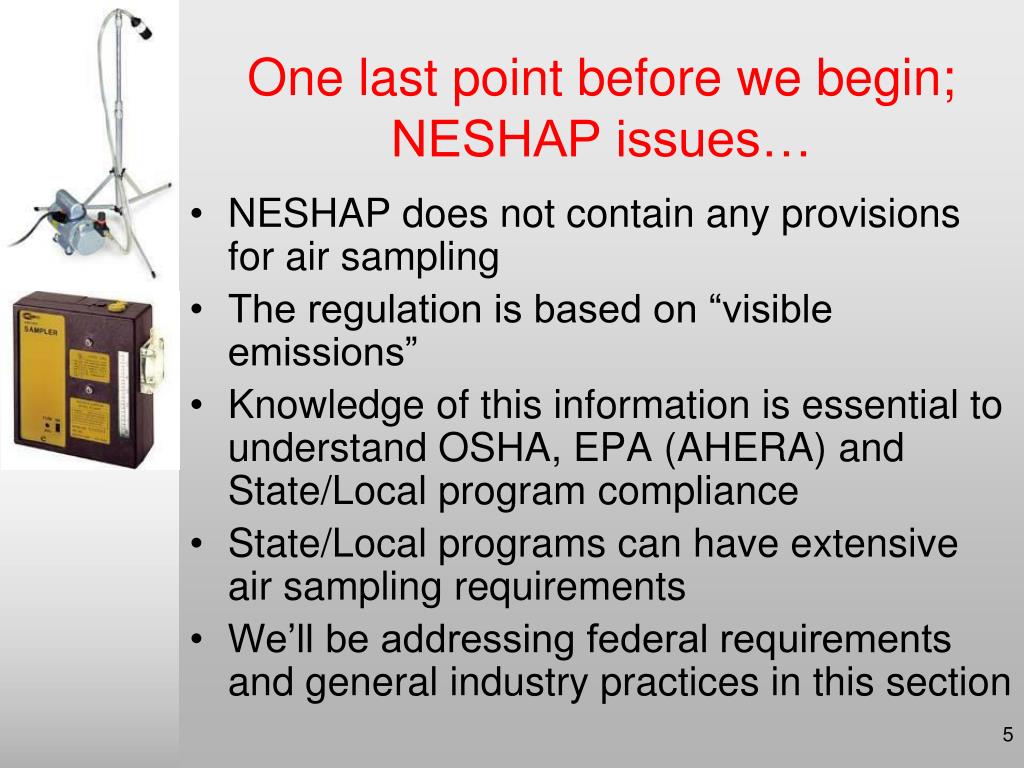 SAMPLER

One last point before we begin; NESHAP issues…

• NESHAP does not contain any provisions for air sampling
• The regulation is based on “visible emissions”
• Knowledge of this information is essential to understand OSHA, EPA (AHERA) and State/Local program compliance
• State/Local programs can have extensive air sampling requirements
• We’ll be addressing federal requirements and general industry practices in this section

5